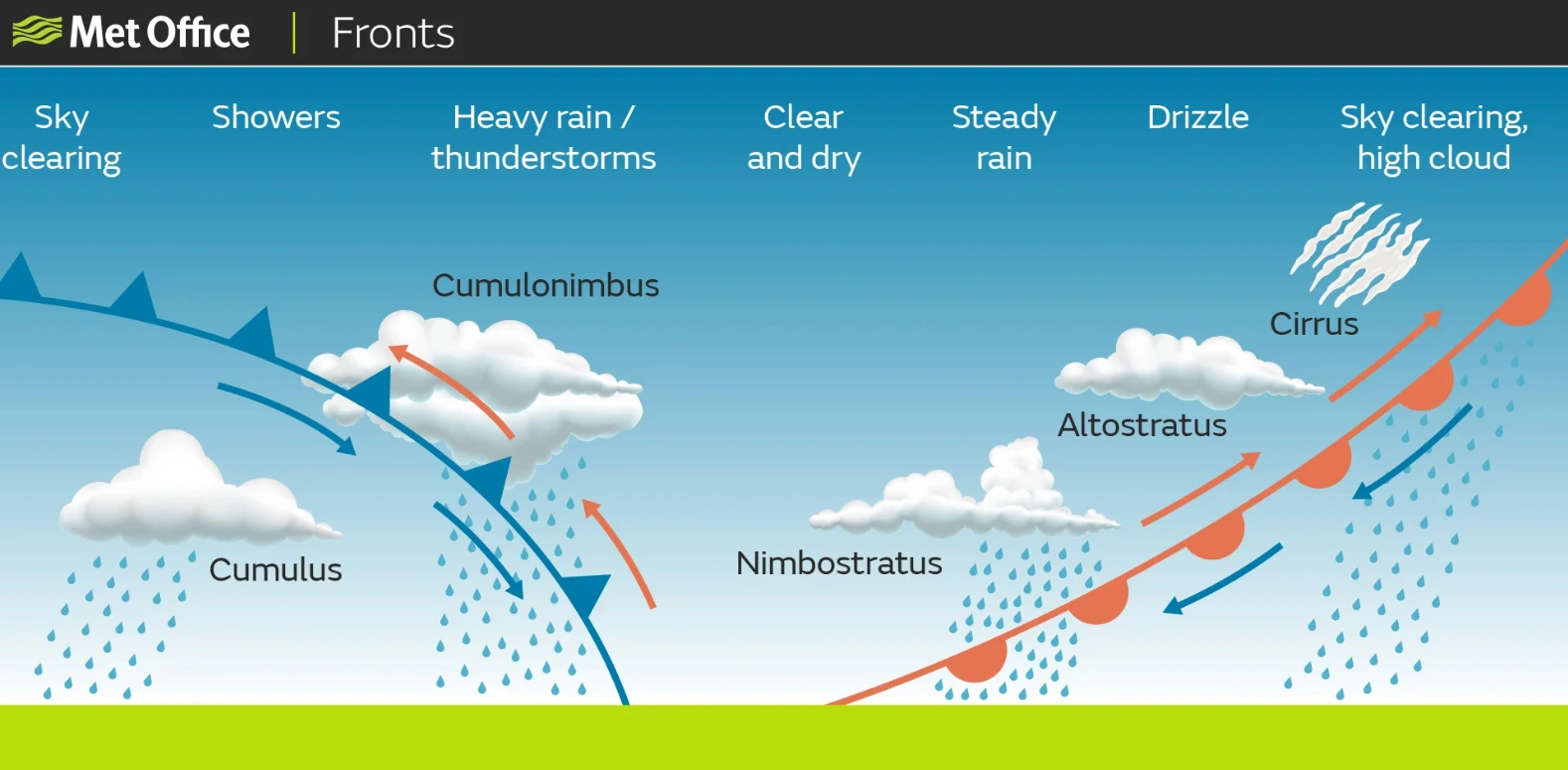 Met Office | Fronts

Sky clearing

Showers

Heavy rain / thunderstorms

Clear and dry

Steady rain

Drizzle

Sky clearing, high cloud

Cumulonimbus

Cirrus

Altostratus

Cumulus

Nimbostratus